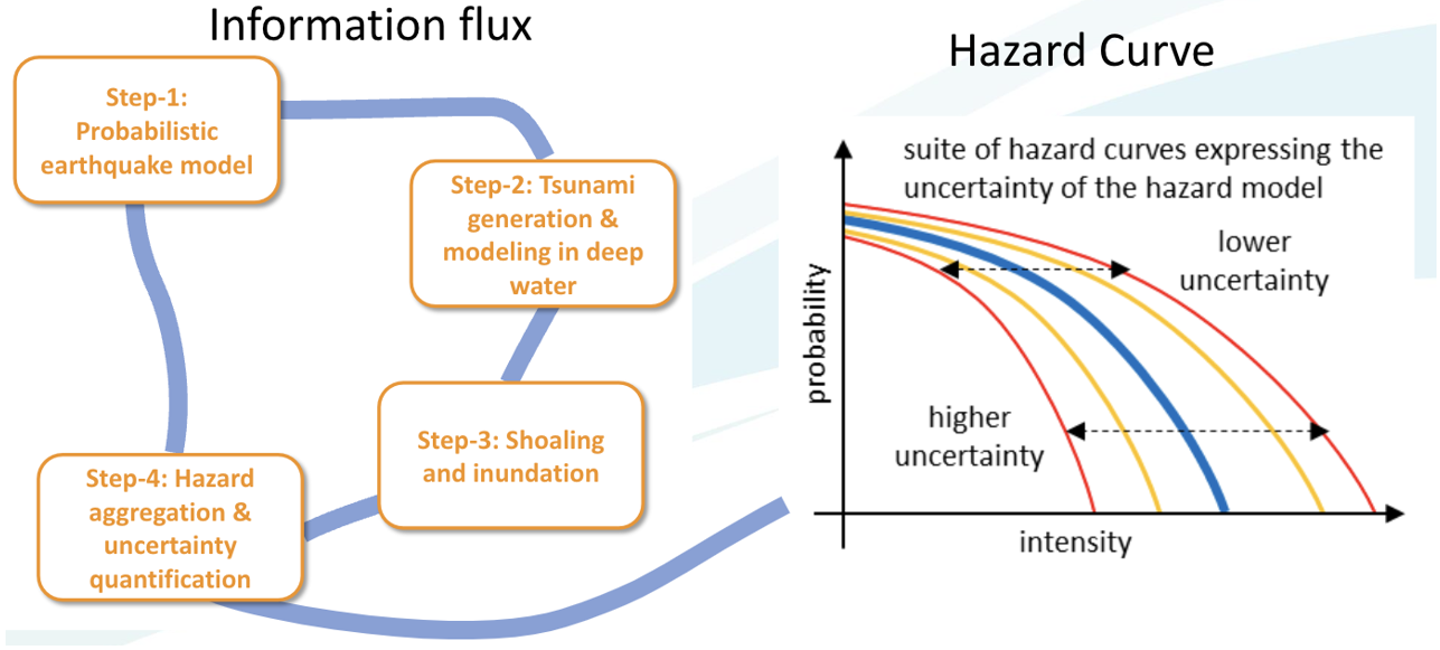 Information flux

Step-1: Probabilistic earthquake model

Step-2: Tsunami generation & modeling in deep water

Step-3: Shoaling and inundation

Step-4: Hazard aggregation & uncertainty quantification

Hazard Curve

suite of hazard curves expressing the uncertainty of the hazard model

lower uncertainty

higher uncertainty

probability

intensity